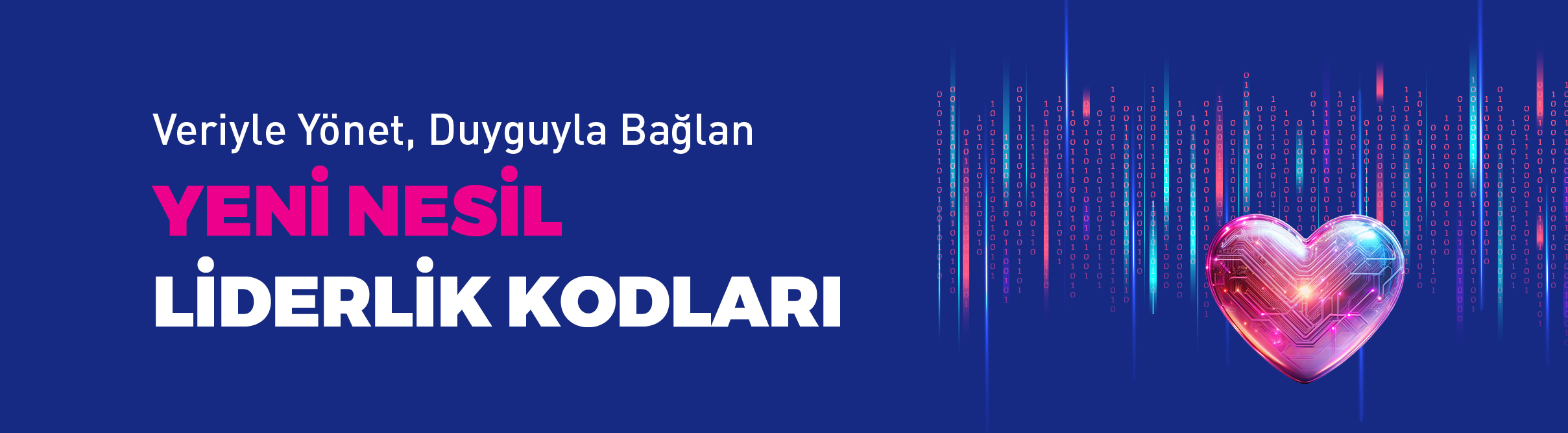 Veriyle Yönet, Duyguyla Bağlan

YENİ NESİL

LİDERLİK KODLARI